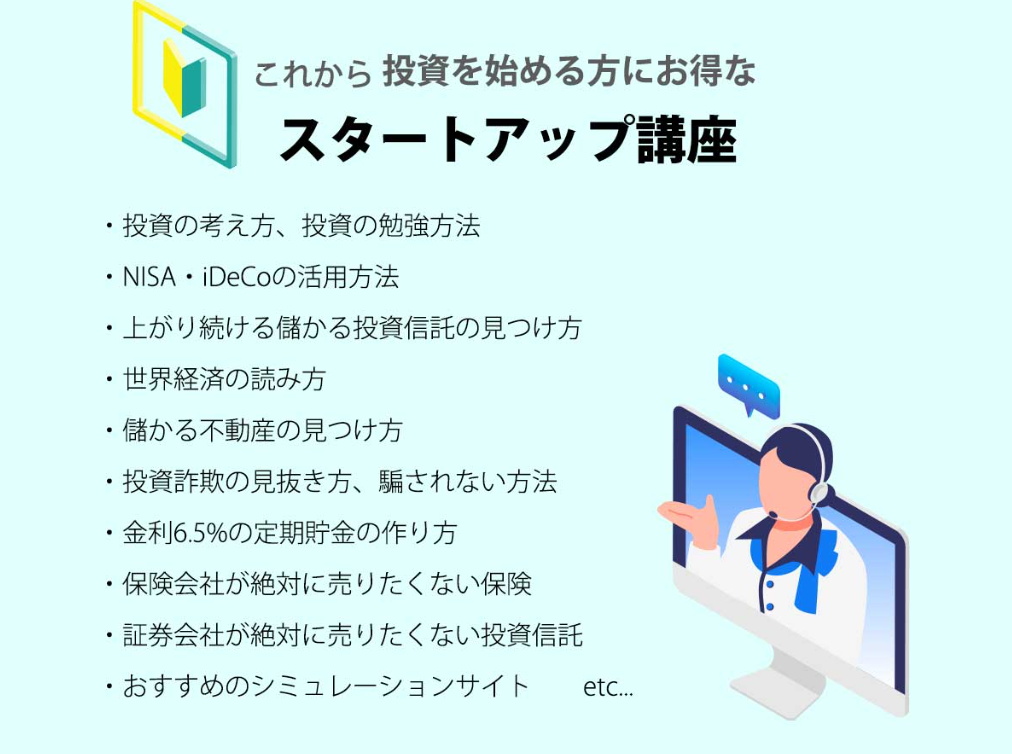 これから 投資を始める方にお得な
スタートアップ講座

・投資の考え方、投資の勉強方法
・NISA・iDeCoの活用方法
・上がり続ける儲かる投資信託の見つけ方
・世界経済の読み方
・儲かる不動産の見つけ方
・投資詐欺の見抜き方、騙されない方法
・金利6.5%の定期貯金の作り方
・保険会社が絶対に売りたくない保険
・証券会社が絶対に売りたくない投資信託
・おすすめのシミュレーションサイト etc...